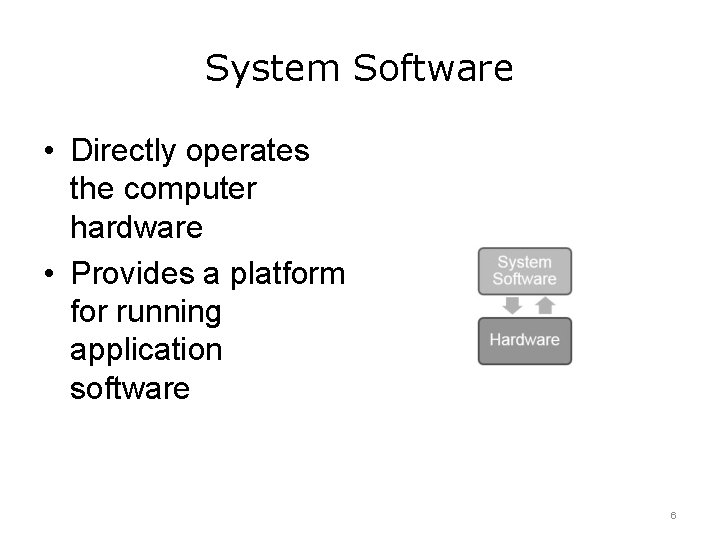 System Software

• Directly operates the computer hardware
• Provides a platform for running application software

System Software

Hardware

6